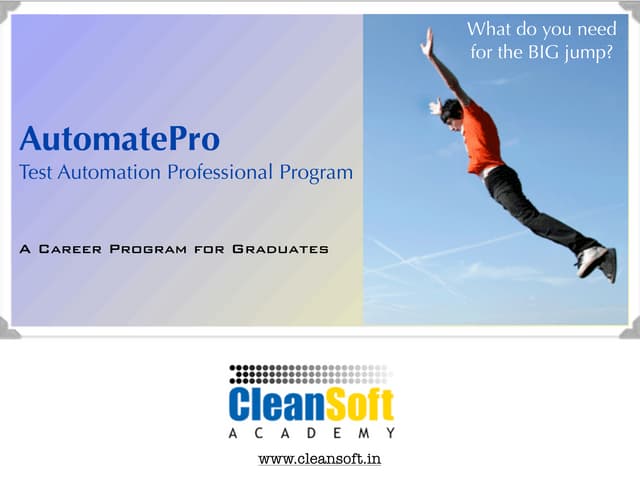 AutomatePro
Test Automation Professional Program

A Career Program for Graduates

What do you need for the BIG jump?

CleanSoft
ACADEMY

www.cleansoft.in